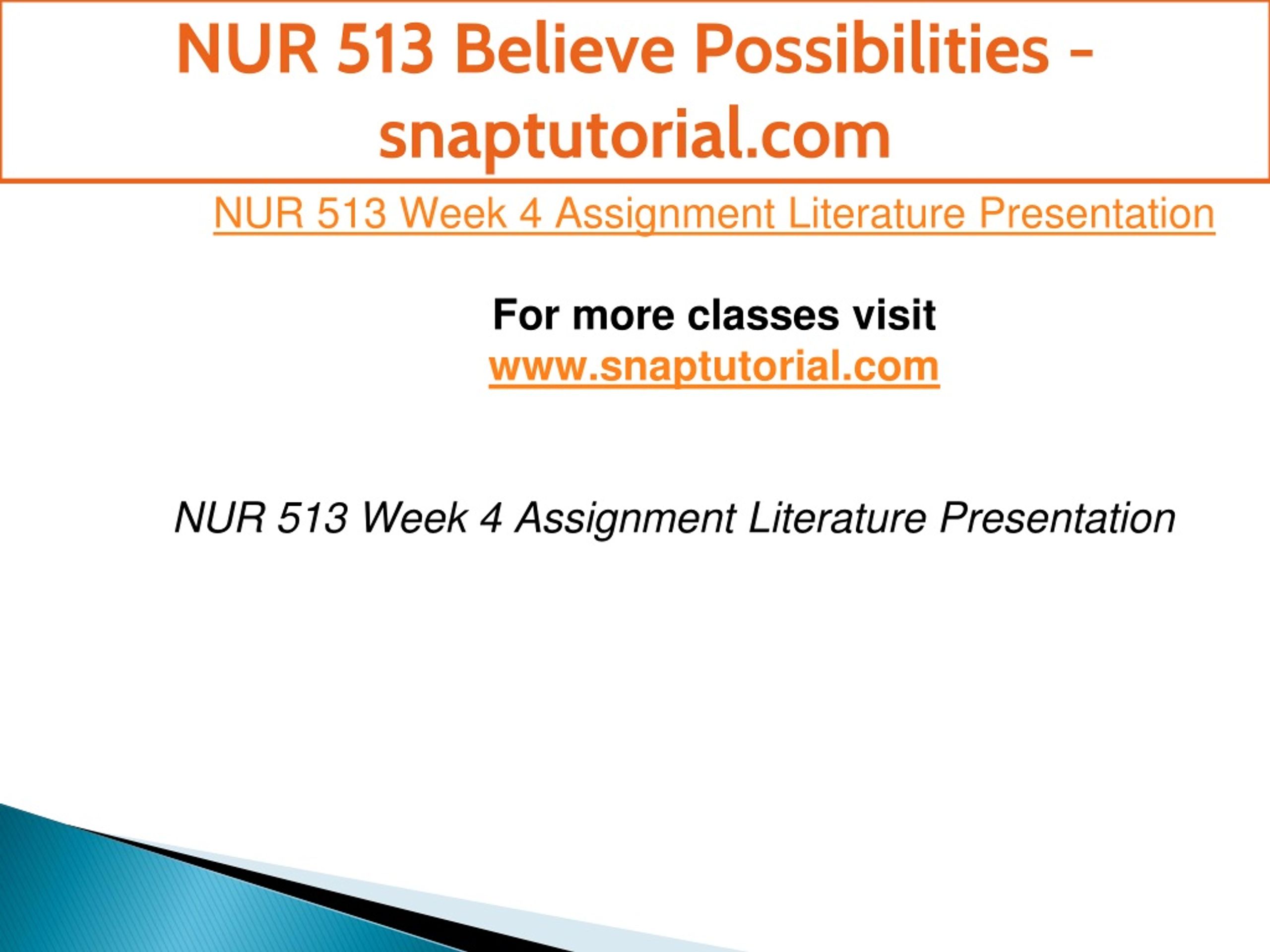 NUR 513 Believe Possibilities - snaptutorial.com

NUR 513 Week 4 Assignment Literature Presentation

For more classes visit
www.snaptutorial.com

NUR 513 Week 4 Assignment Literature Presentation